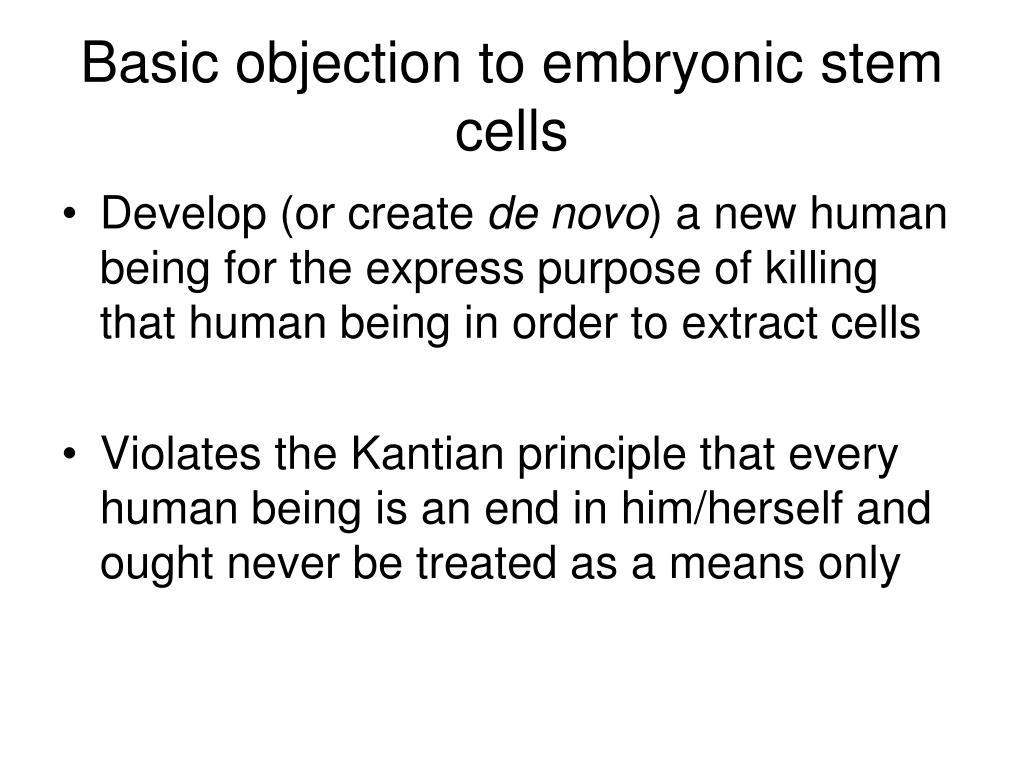 Basic objection to embryonic stem cells

• Develop (or create de novo) a new human being for the express purpose of killing that human being in order to extract cells

• Violates the Kantian principle that every human being is an end in him/herself and ought never be treated as a means only